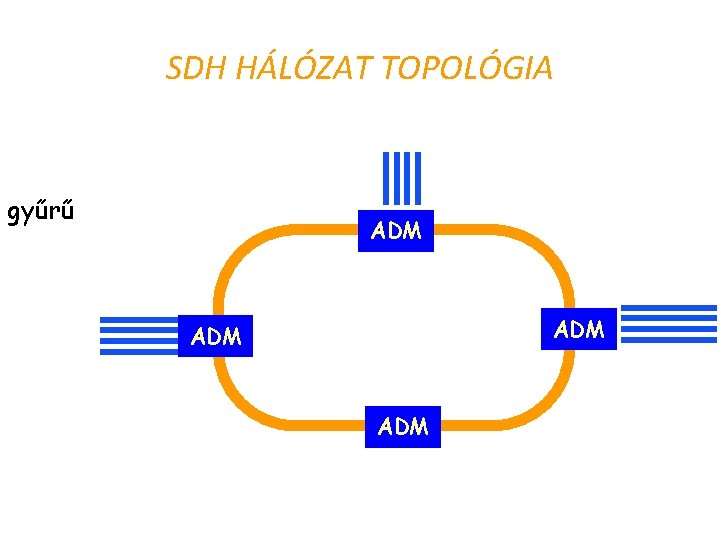 SDH HÁLÓZAT TOPOLÓGIA

gyűrű

ADM

ADM

ADM

ADM